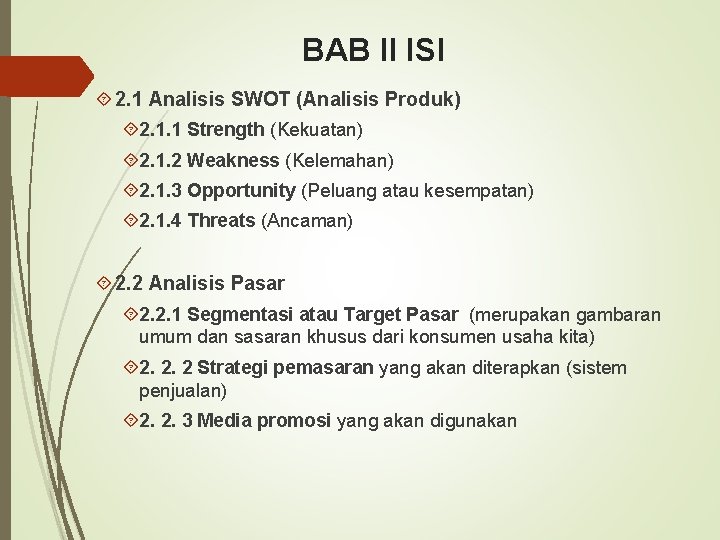 BAB II ISI

2.1 Analisis SWOT (Analisis Produk)

2.1.1 Strength (Kekuatan)

2.1.2 Weakness (Kelemahan)

2.1.3 Opportunity (Peluang atau kesempatan)

2.1.4 Threats (Ancaman)

2.2 Analisis Pasar

2.2.1 Segmentasi atau Target Pasar (merupakan gambaran umum dan sasaran khusus dari konsumen usaha kita)

2. 2. 2 Strategi pemasaran yang akan diterapkan (sistem penjualan)

2. 2. 3 Media promosi yang akan digunakan